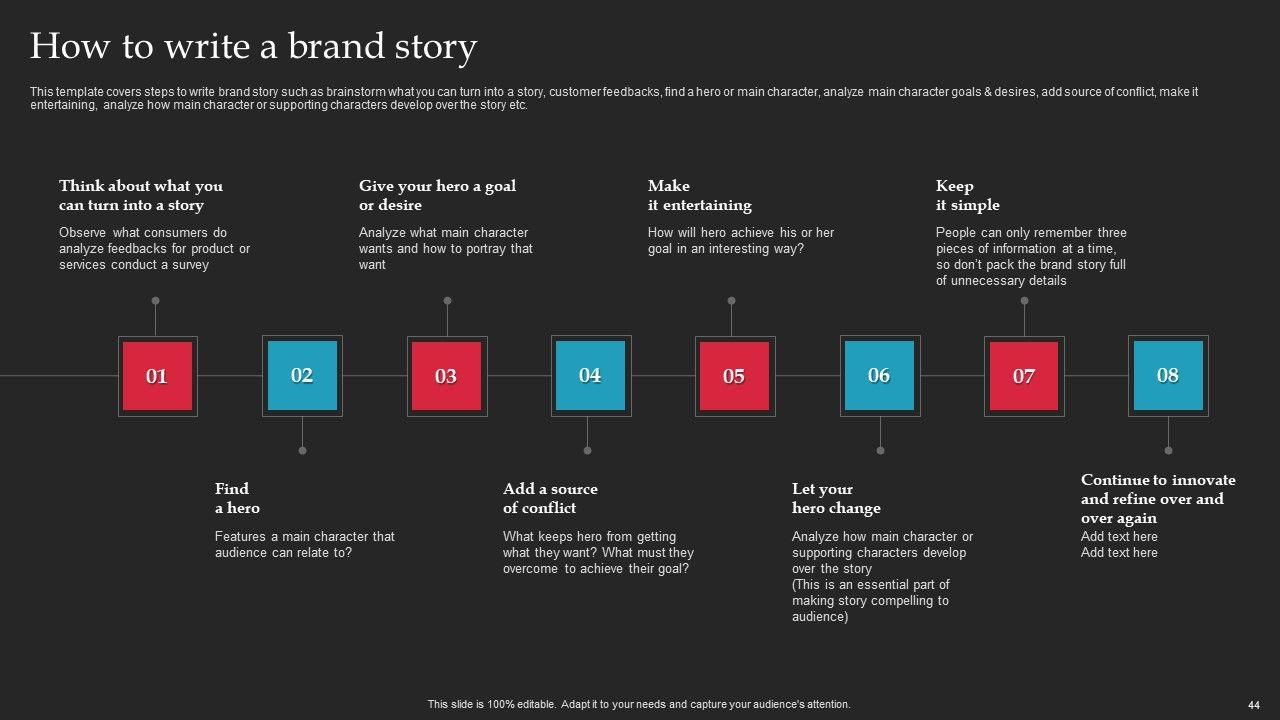 How to write a brand story

This template covers steps to write brand story such as brainstorm what you can turn into a story, customer feedbacks, find a hero or main character, analyze main character goals & desires, add source of conflict, make it entertaining, analyze how main character or supporting characters develop over the story etc.

Think about what you can turn into a story
Observe what consumers do analyze feedbacks for product or services conduct a survey

Give your hero a goal or desire
Analyze what main character wants and how to portray that want

Make it entertaining
How will hero achieve his or her goal in an interesting way?

Keep it simple
People can only remember three pieces of information at a time, so don't pack the brand story full of unnecessary details

01

02

03

04

05

06

07

08

Find a hero
Features a main character that audience can relate to?

Add a source of conflict
What keeps hero from getting what they want? What must they overcome to achieve their goal?

Let your hero change
Analyze how main character or supporting characters develop over the story
(This is an essential part of making story compelling to audience)

Continue to innovate and refine over and over again
Add text here
Add text here

This slide is 100% editable. Adapt it to your needs and capture your audience's attention.

44